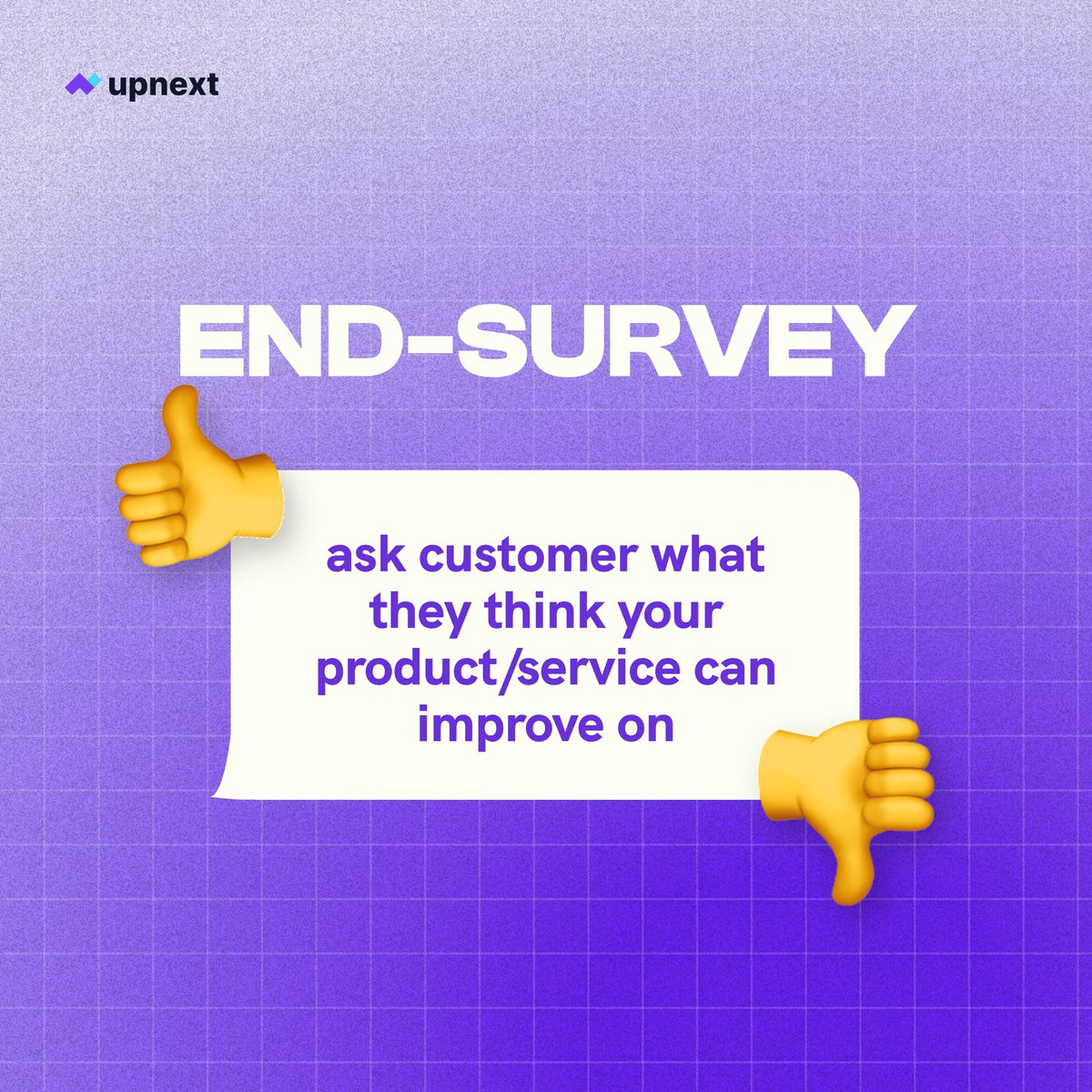 upnext

END-SURVEY

ask customer what they think your product/service can improve on